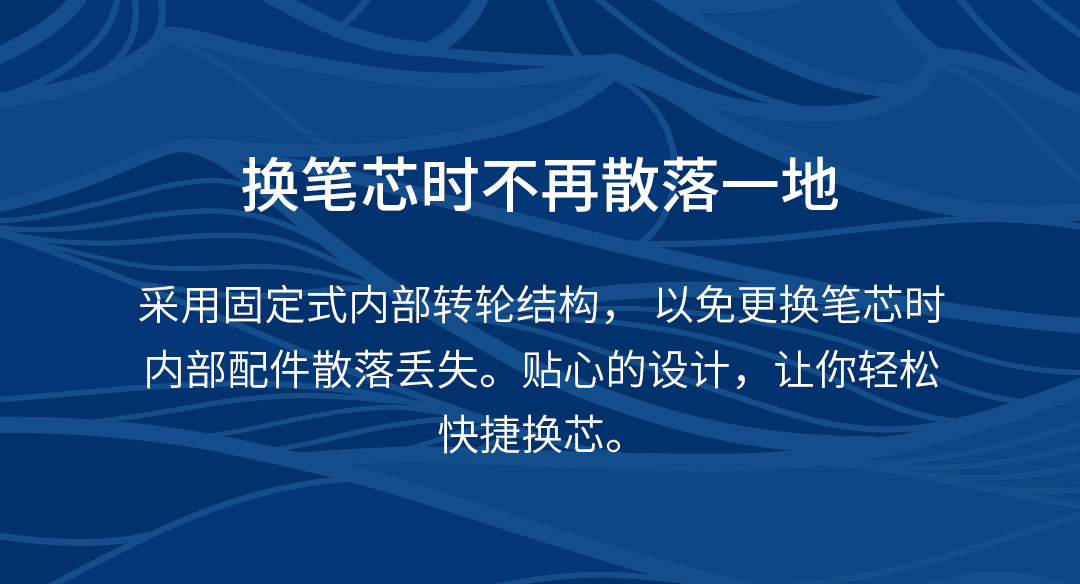 换笔芯时不再散落一地

采用固定式内部转轮结构， 以免更换笔芯时内部配件散落丢失。贴心的设计，让你轻松快捷换芯。